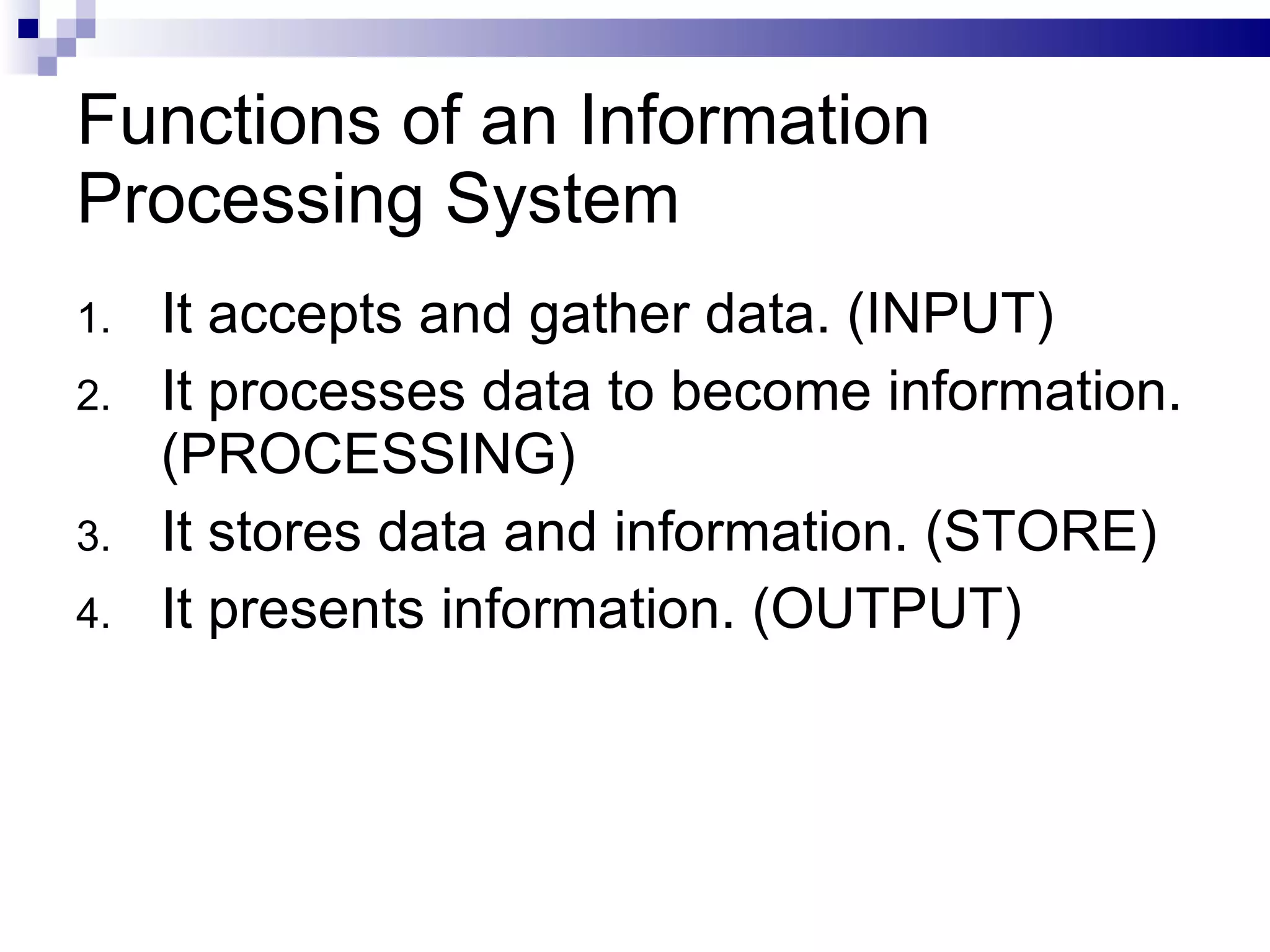 Functions of an Information Processing System

1. It accepts and gather data. (INPUT)
2. It processes data to become information. (PROCESSING)
3. It stores data and information. (STORE)
4. It presents information. (OUTPUT)